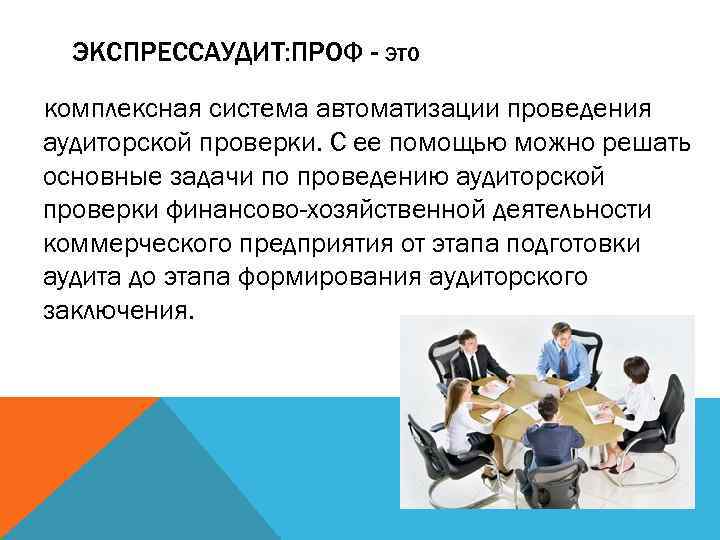 ЭКСПРЕССАУДИТ:ПРОФ - это

комплексная система автоматизации проведения аудиторской проверки. С ее помощью можно решать основные задачи по проведению аудиторской проверки финансово-хозяйственной деятельности коммерческого предприятия от этапа подготовки аудита до этапа формирования аудиторского заключения.